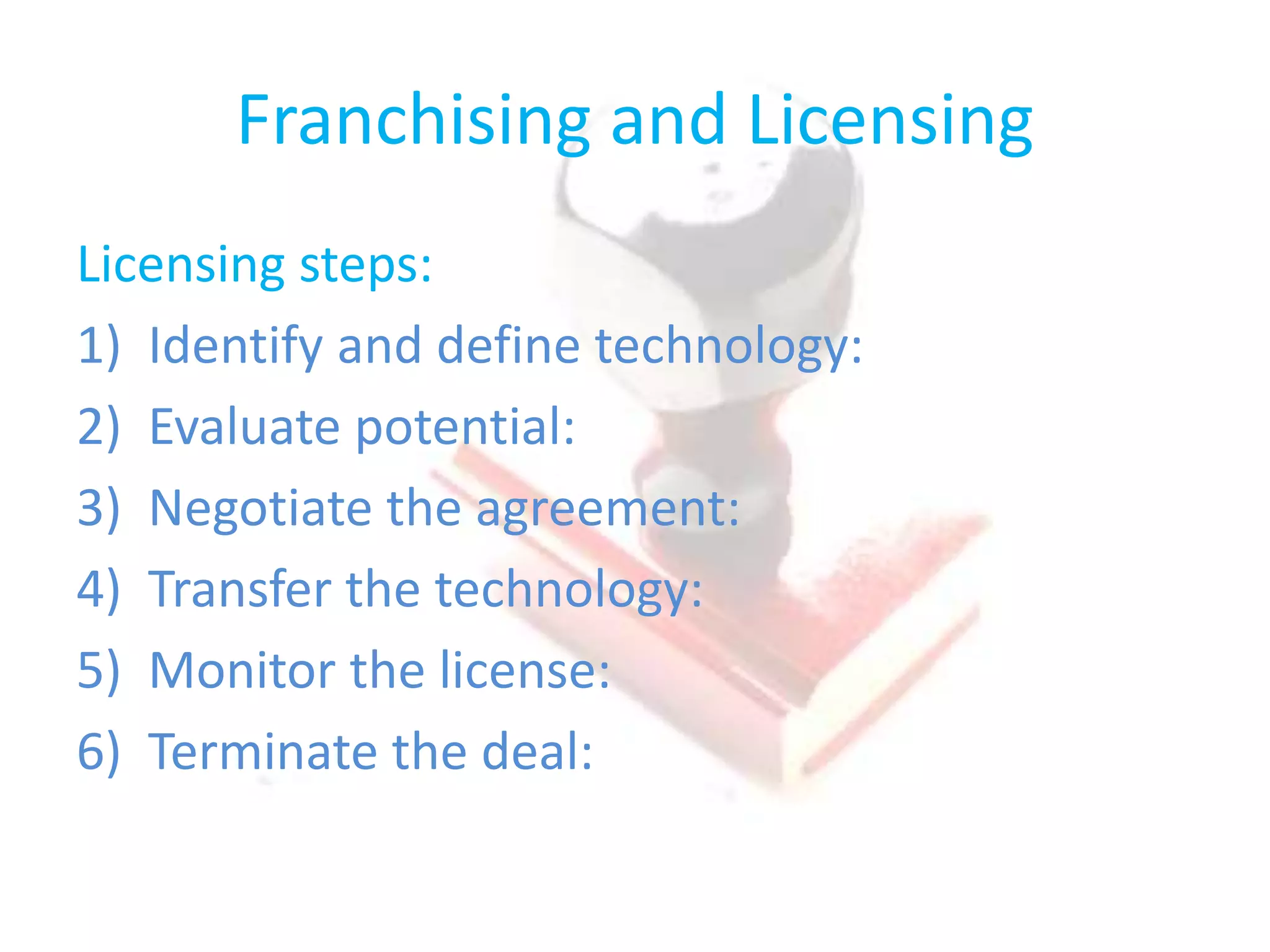 Franchising and Licensing

Licensing steps:

1) Identify and define technology:

2) Evaluate potential:

3) Negotiate the agreement:

4) Transfer the technology:

5) Monitor the license:

6) Terminate the deal: